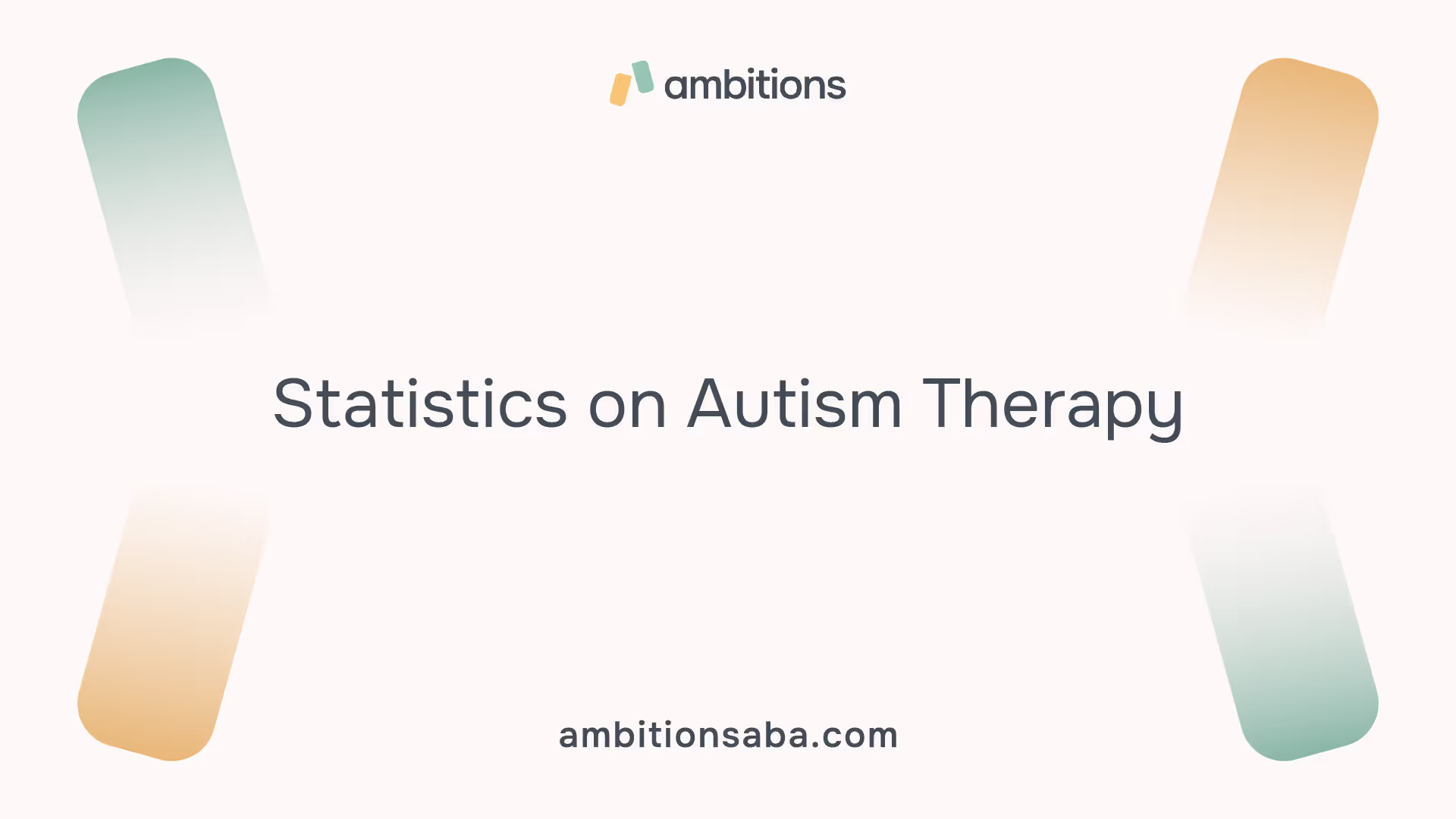 ambitions

Statistics on Autism Therapy

ambitionsaba.com